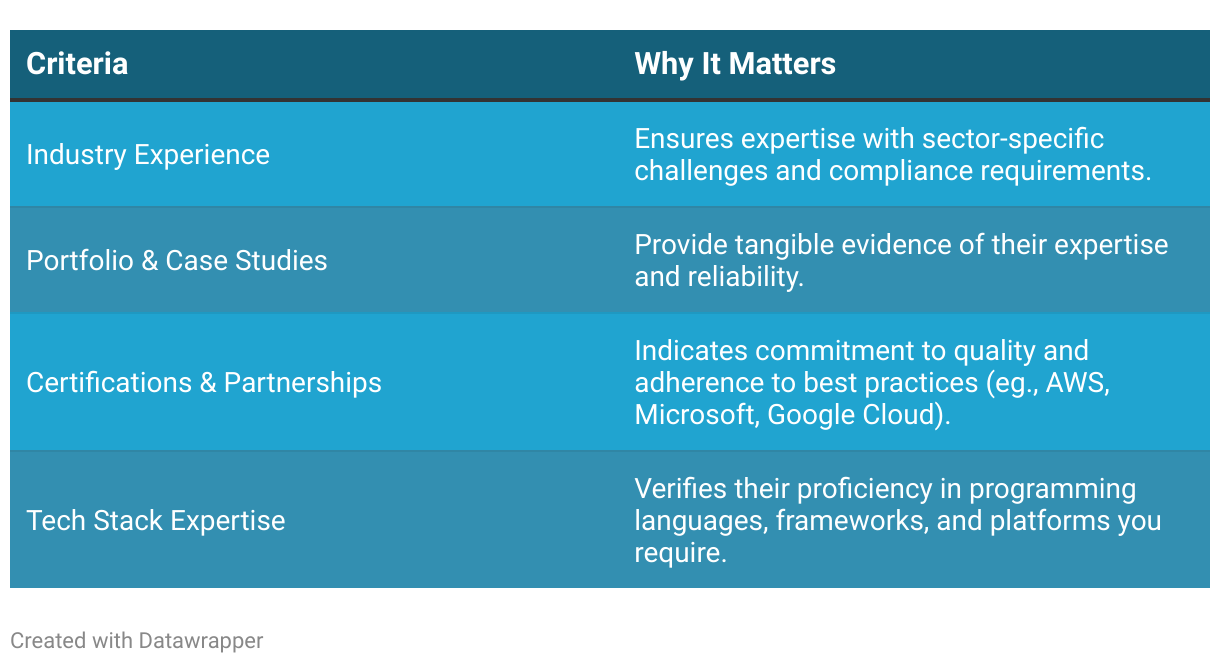 | Criteria | Why It Matters |
|---|---|
| Industry Experience | Ensures expertise with sector-specific challenges and compliance requirements. |
| Portfolio & Case Studies | Provide tangible evidence of their expertise and reliability. |
| Certifications & Partnerships | Indicates commitment to quality and adherence to best practices (eg., AWS, Microsoft, Google Cloud). |
| Tech Stack Expertise | Verifies their proficiency in programming languages, frameworks, and platforms you require. |

Created with Datawrapper